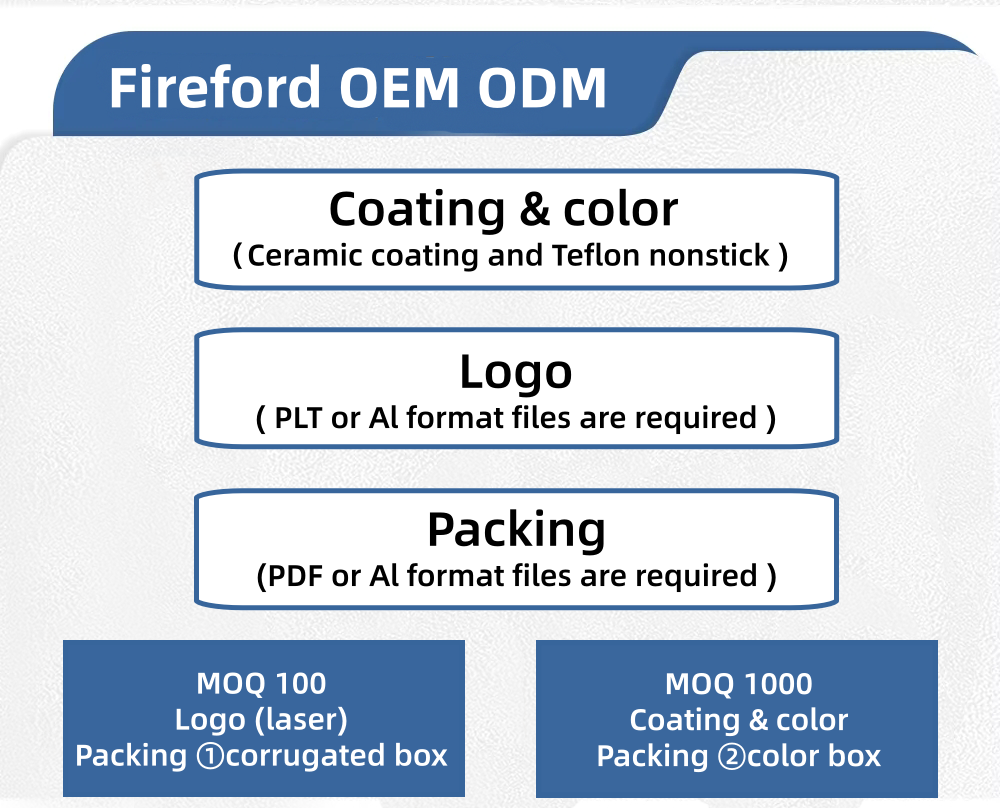 Fireford OEM ODM

Coating & color
( Ceramic coating and Teflon nonstick )

Logo
( PLT or Al format files are required )

Packing
(PDF or Al format files are required )

MOQ 100
Logo (laser)
Packing ①corrugated box

MOQ 1000
Coating & color
Packing ②color box